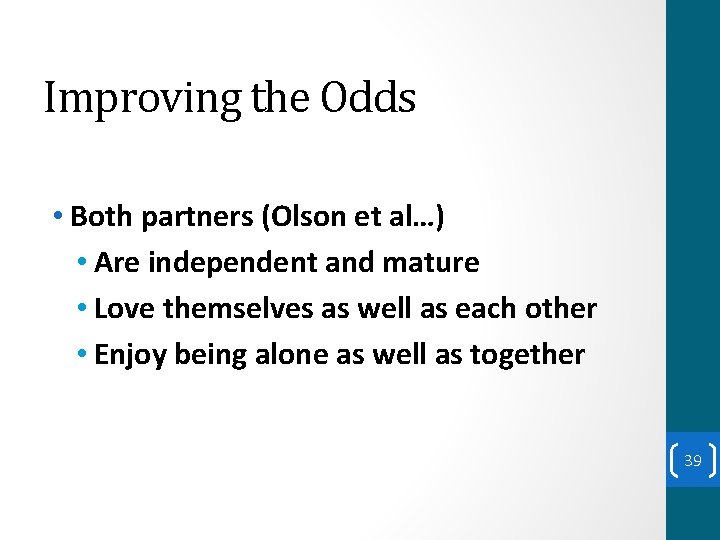 Improving the Odds

• Both partners (Olson et al…)
  • Are independent and mature
  • Love themselves as well as each other
  • Enjoy being alone as well as together

39